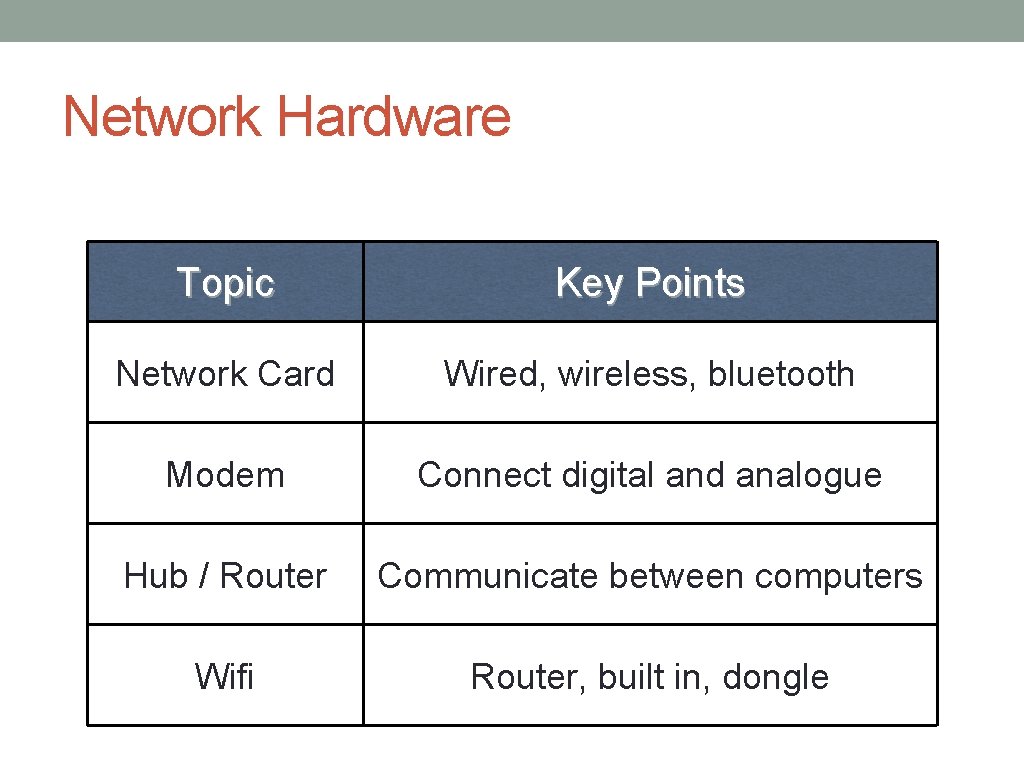 Network Hardware

| Topic | Key Points |
|---|---|
| Network Card | Wired, wireless, bluetooth |
| Modem | Connect digital and analogue |
| Hub / Router | Communicate between computers |
| Wifi | Router, built in, dongle |